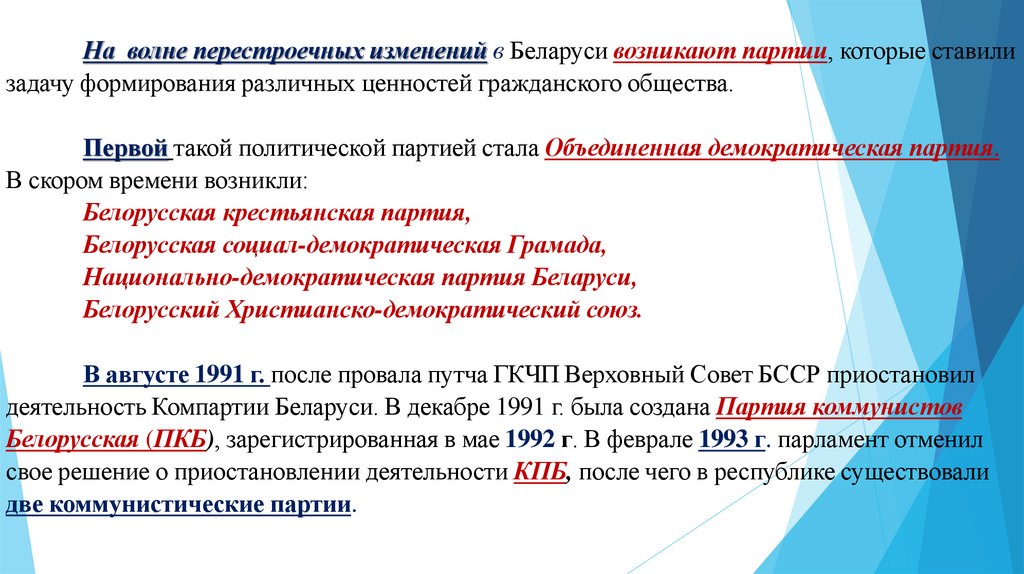 На волне перестроечных изменений в Беларуси возникают партии, которые ставили задачу формирования различных ценностей гражданского общества.

Первой такой политической партией стала Объединенная демократическая партия. В скором времени возникли:
Белорусская крестьянская партия,
Белорусская социал-демократическая Грамада,
Национально-демократическая партия Беларуси,
Белорусский Христианско-демократический союз.

В августе 1991 г. после провала путча ГКЧП Верховный Совет БССР приостановил деятельность Компартии Беларуси. В декабре 1991 г. была создана Партия коммунистов Белорусская (ПКБ), зарегистрированная в мае 1992 г. В феврале 1993 г. парламент отменил свое решение о приостановлении деятельности КПБ, после чего в республике существовали две коммунистические партии.